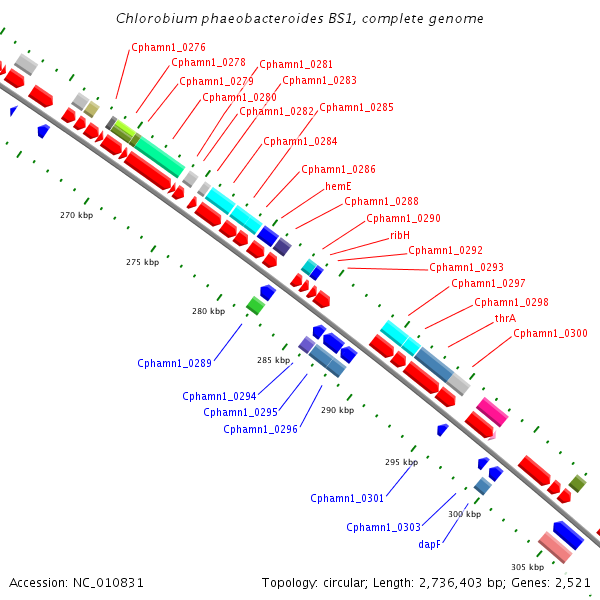 Chlorobium phaeobacteroides BS1, complete genome

Cphamn1_0276
Cphamn1_0278
Cphamn1_0281
Cphamn1_0279
Cphamn1_0283
Cphamn1_0280
Cphamn1_0282
Cphamn1_0285
Cphamn1_0284
Cphamn1_0286
hemE
Cphamn1_0288
Cphamn1_0290
ribH
Cphamn1_0292
Cphamn1_0293
Cphamn1_0297
Cphamn1_0298
thrA
Cphamn1_0300

270 kbp
275 kbp
280 kbp
285 kbp
290 kbp
295 kbp
300 kbp
305 kbp

Cphamn1_0289
Cphamn1_0294
Cphamn1_0295
Cphamn1_0296
Cphamn1_0301
Cphamn1_0303
dapF

Accession: NC_010831
Topology: circular; Length: 2,736,403 bp; Genes: 2,521